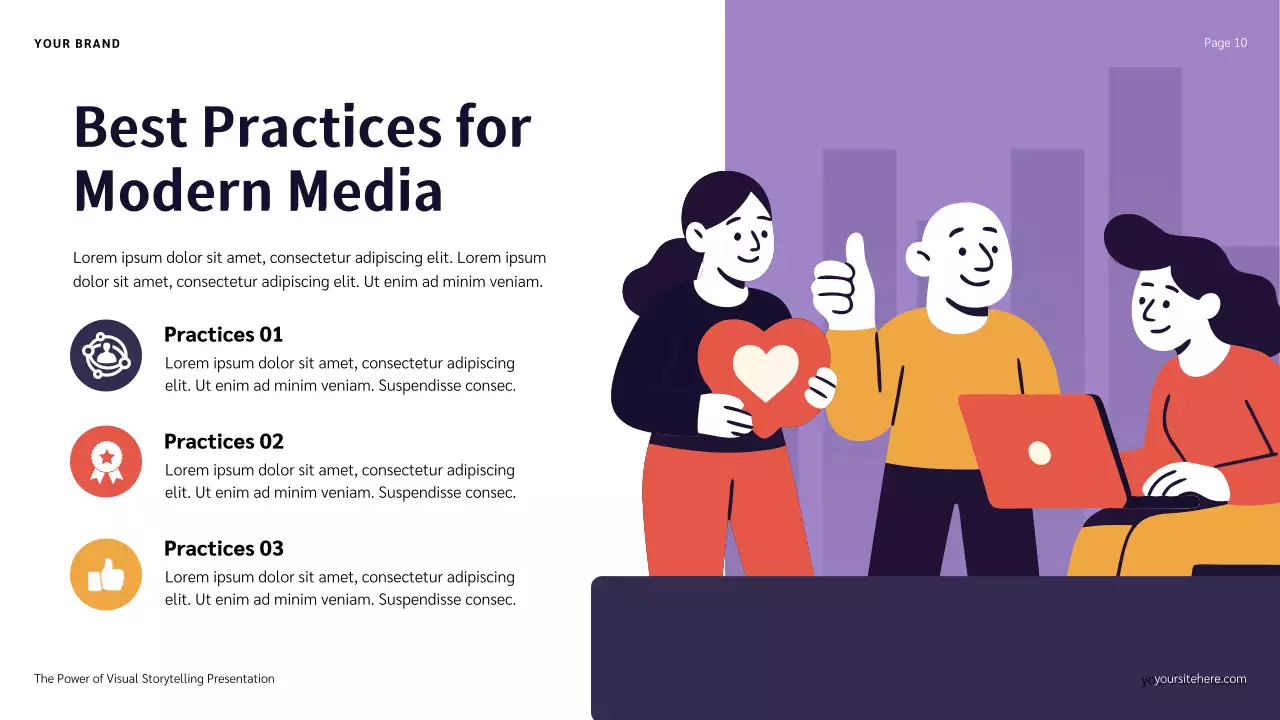 YOUR BRAND

Page 10

Best Practices for Modern Media

Lorem ipsum dolor sit amet, consectetur adipiscing elit. Lorem ipsum dolor sit amet, consectetur adipiscing elit. Ut enim ad minim veniam.

Practices 01

Lorem ipsum dolor sit amet, consectetur adipiscing elit. Ut enim ad minim veniam. Suspendisse consec.

Practices 02

Lorem ipsum dolor sit amet, consectetur adipiscing elit. Ut enim ad minim veniam. Suspendisse consec.

Practices 03

Lorem ipsum dolor sit amet, consectetur adipiscing elit. Ut enim ad minim veniam. Suspendisse consec.

The Power of Visual Storytelling Presentation

yoursitehere.com